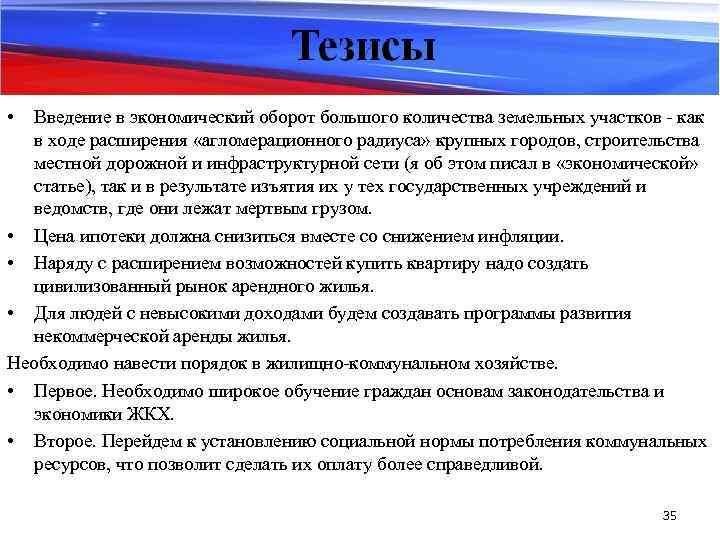 Тезисы

• Введение в экономический оборот большого количества земельных участков - как в ходе расширения «агломерационного радиуса» крупных городов, строительства местной дорожной и инфраструктурной сети (я об этом писал в «экономической» статье), так и в результате изъятия их у тех государственных учреждений и ведомств, где они лежат мертвым грузом.
• Цена ипотеки должна снизиться вместе со снижением инфляции.
• Наряду с расширением возможностей купить квартиру надо создать цивилизованный рынок арендного жилья.
• Для людей с невысокими доходами будем создавать программы развития некоммерческой аренды жилья.

Необходимо навести порядок в жилищно-коммунальном хозяйстве.
• Первое. Необходимо широкое обучение граждан основам законодательства и экономики ЖКХ.
• Второе. Перейдем к установлению социальной нормы потребления коммунальных ресурсов, что позволит сделать их оплату более справедливой.

35